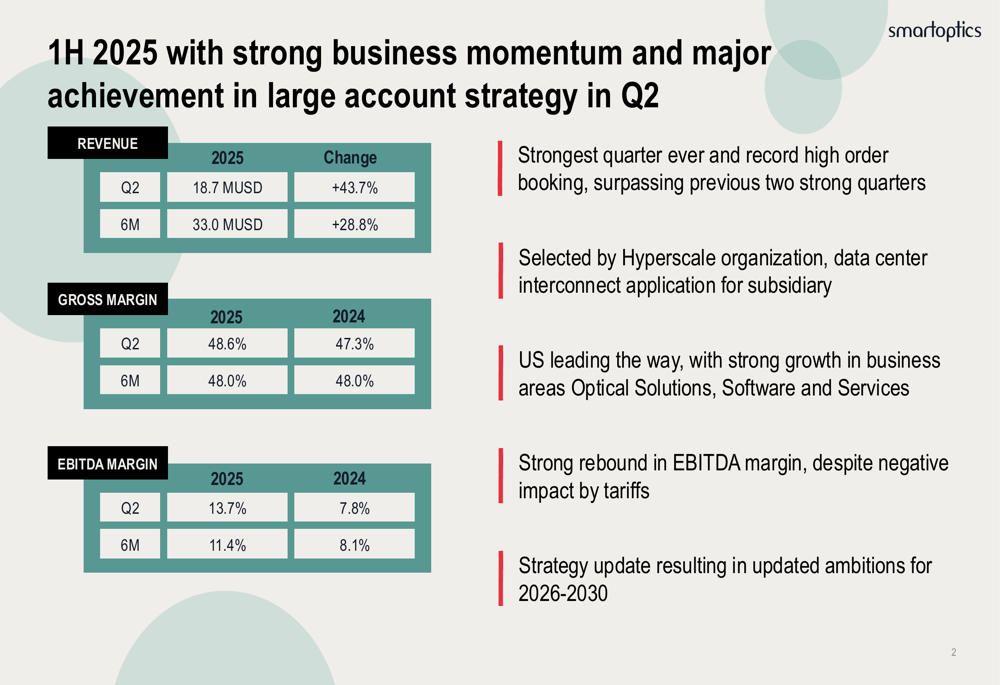 smartoptics

1H 2025 with strong business momentum and major achievement in large account strategy in Q2

REVENUE

| | 2025 | Change |
|---|---|---|
| Q2 | 18.7 MUSD | +43.7% |
| 6M | 33.0 MUSD | +28.8% |

GROSS MARGIN

| | 2025 | 2024 |
|---|---|---|
| Q2 | 48.6% | 47.3% |
| 6M | 48.0% | 48.0% |

EBITDA MARGIN

| | 2025 | 2024 |
|---|---|---|
| Q2 | 13.7% | 7.8% |
| 6M | 11.4% | 8.1% |

Strongest quarter ever and record high order booking, surpassing previous two strong quarters

Selected by Hyperscale organization, data center interconnect application for subsidiary

US leading the way, with strong growth in business areas Optical Solutions, Software and Services

Strong rebound in EBITDA margin, despite negative impact by tariffs

Strategy update resulting in updated ambitions for 2026-2030

2